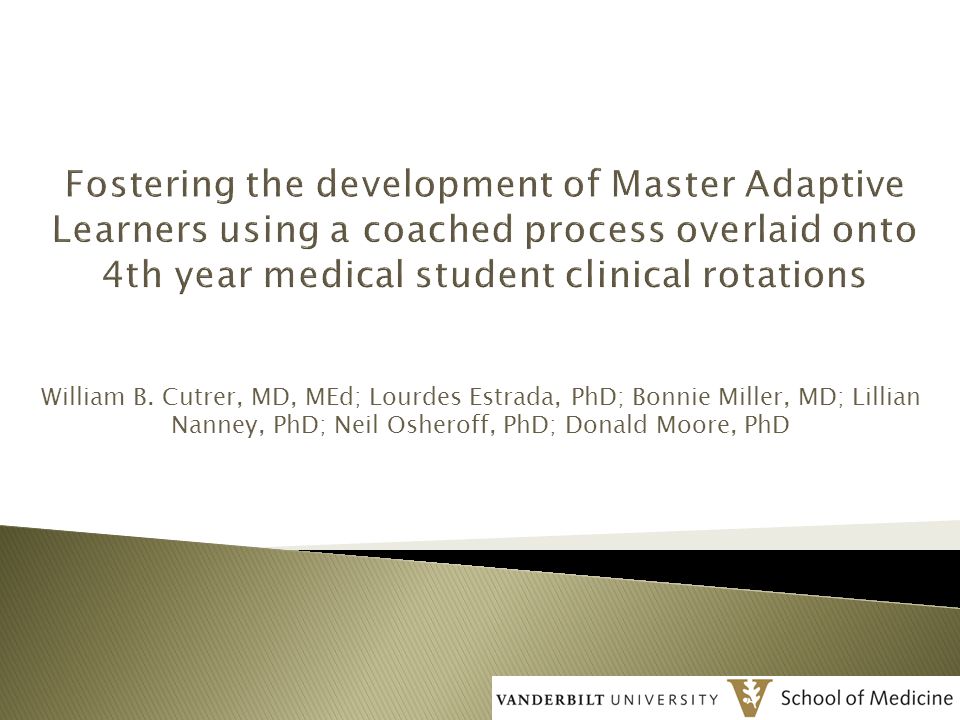 Fostering the development of Master Adaptive Learners using a coached process overlaid onto 4th year medical student clinical rotations

William B. Cutrer, MD, MEd; Lourdes Estrada, PhD; Bonnie Miller, MD; Lillian Nanney, PhD; Neil Osheroff, PhD; Donald Moore, PhD

VANDERBILT UNIVERSITY School of Medicine